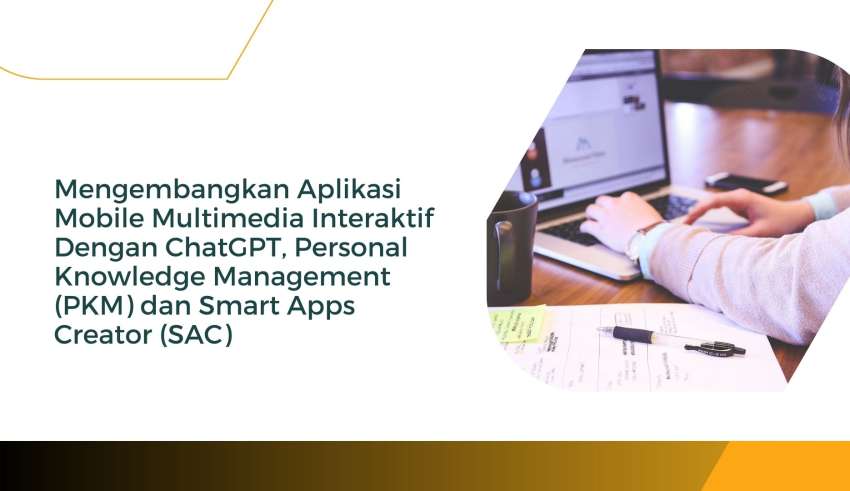 Mengembangkan Aplikasi Mobile Multimedia Interaktif Dengan ChatGPT, Personal Knowledge Management (PKM) dan Smart Apps Creator (SAC)